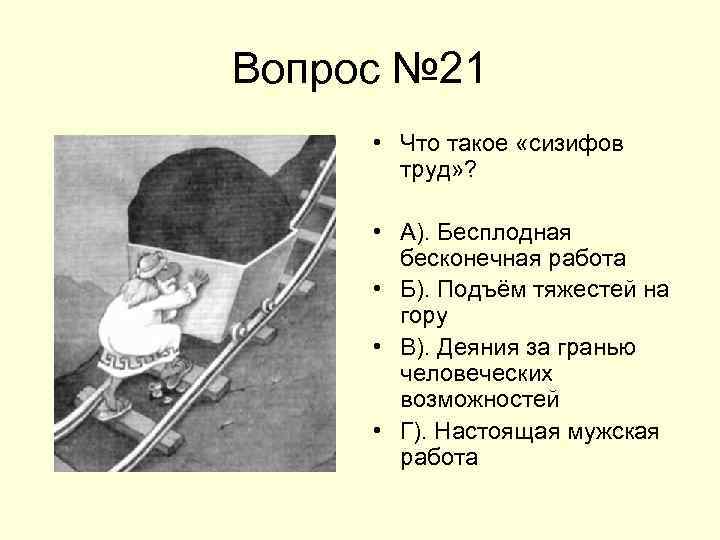 Вопрос №21

• Что такое «сизифов труд»?

• А). Бесплодная бесконечная работа
• Б). Подъём тяжестей на гору
• В). Деяния за гранью человеческих возможностей
• Г). Настоящая мужская работа